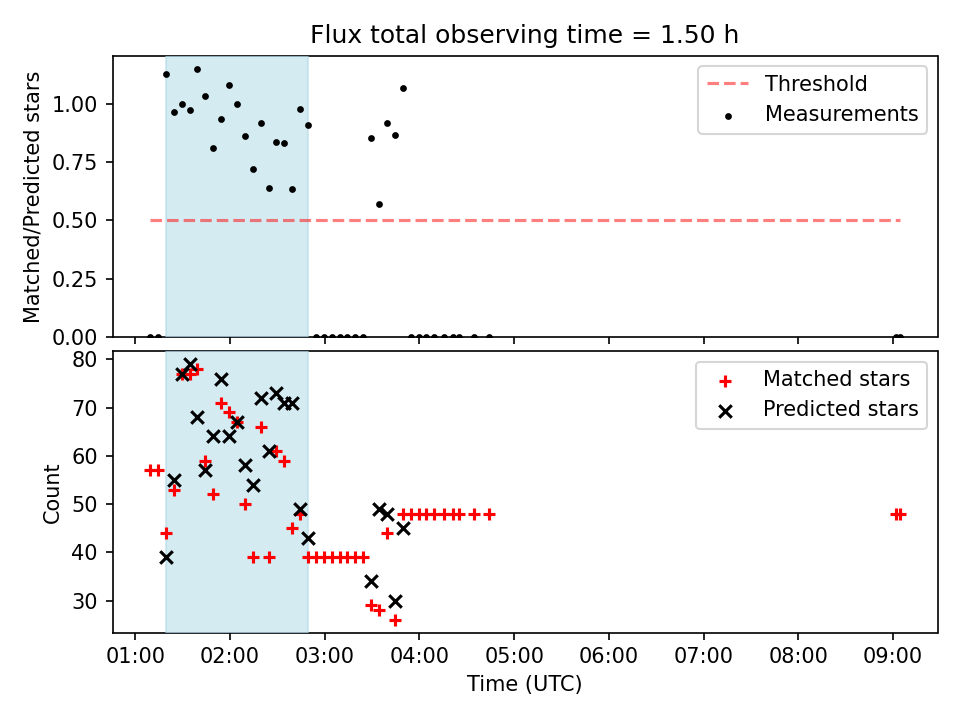 Flux total observing time = 1.50 h

Matched/Predicted stars

1.00
0.75
0.50
0.25
0.00

Threshold
Measurements

Count

80
70
60
50
40
30

Matched stars
Predicted stars

01:00 02:00 03:00 04:00 05:00 06:00 07:00 08:00 09:00

Time (UTC)